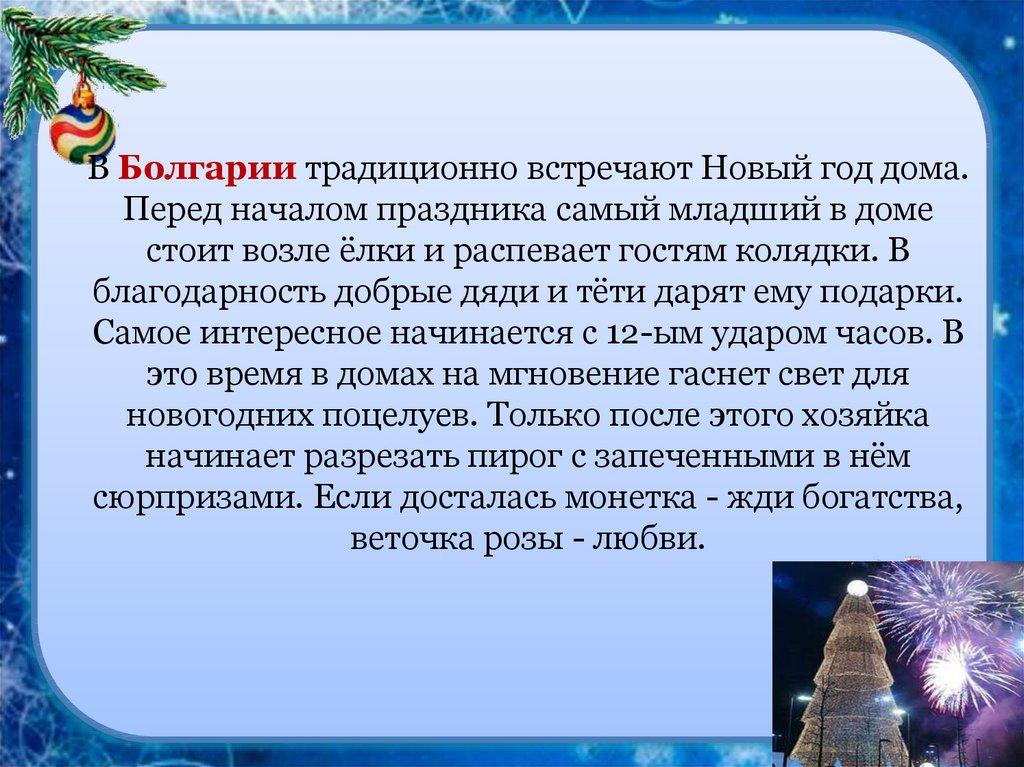 В Болгарии традиционно встречают Новый год дома. Перед началом праздника самый младший в доме стоит возле ёлки и распевает гостям колядки. В благодарность добрые дяди и тёти дарят ему подарки. Самое интересное начинается с 12-ым ударом часов. В это время в домах на мгновение гаснет свет для новогодних поцелуев. Только после этого хозяйка начинает разрезать пирог с запеченными в нём сюрпризами. Если досталась монетка - жди богатства, веточка розы - любви.